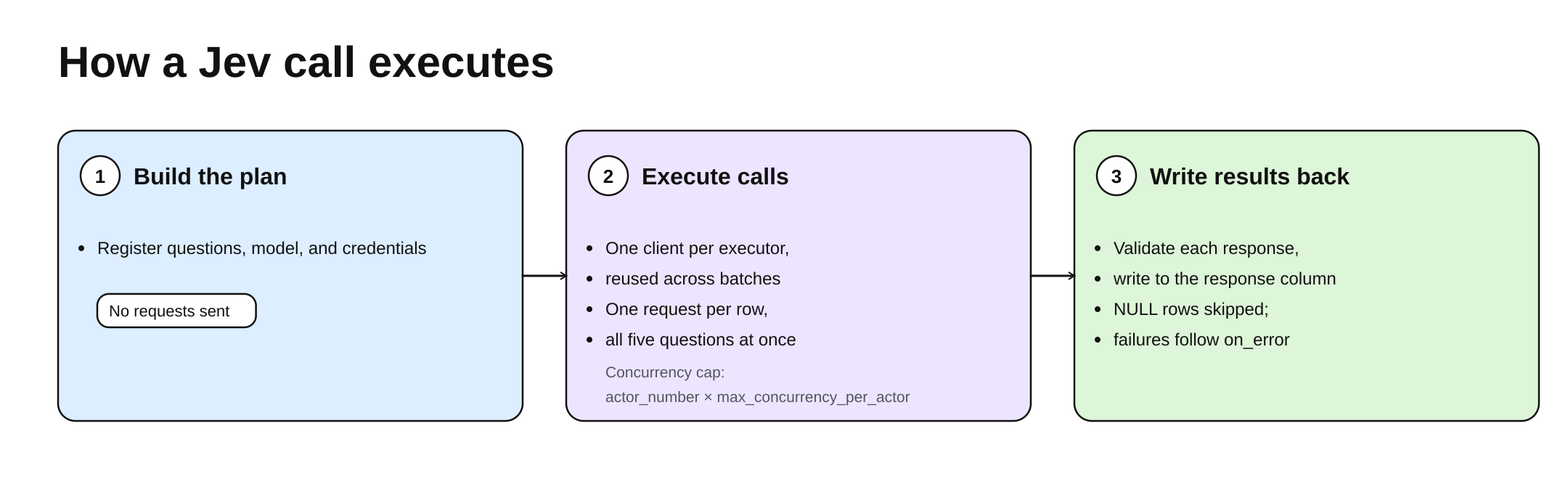 How a Jev call executes

1 Build the plan

- Register questions, model, and credentials

No requests sent

2 Execute calls

- One client per executor,
- reused across batches
- One request per row,
- all five questions at once

Concurrency cap:
actor_number × max_concurrency_per_actor

3 Write results back

- Validate each response,
- write to the response column
- NULL rows skipped;
- failures follow on_error